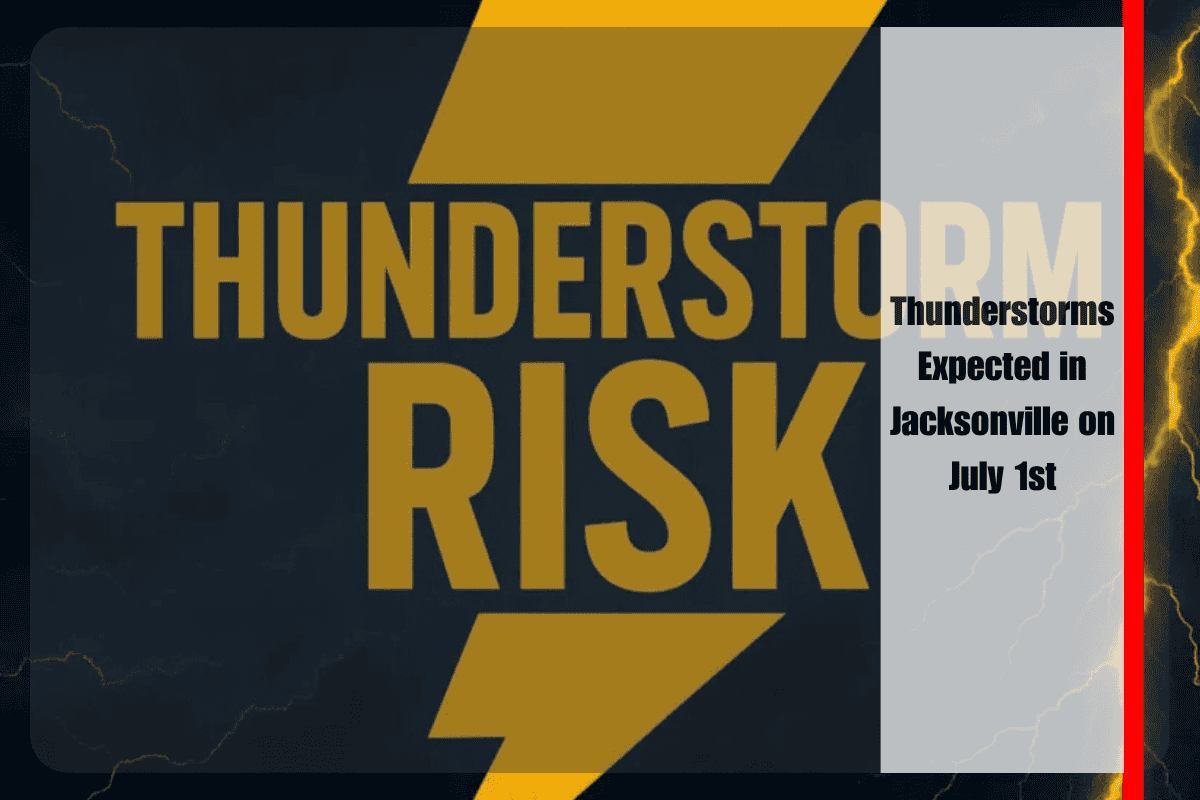 THUNDERSTORM RISK

Thunderstorms Expected in Jacksonville on July 1st